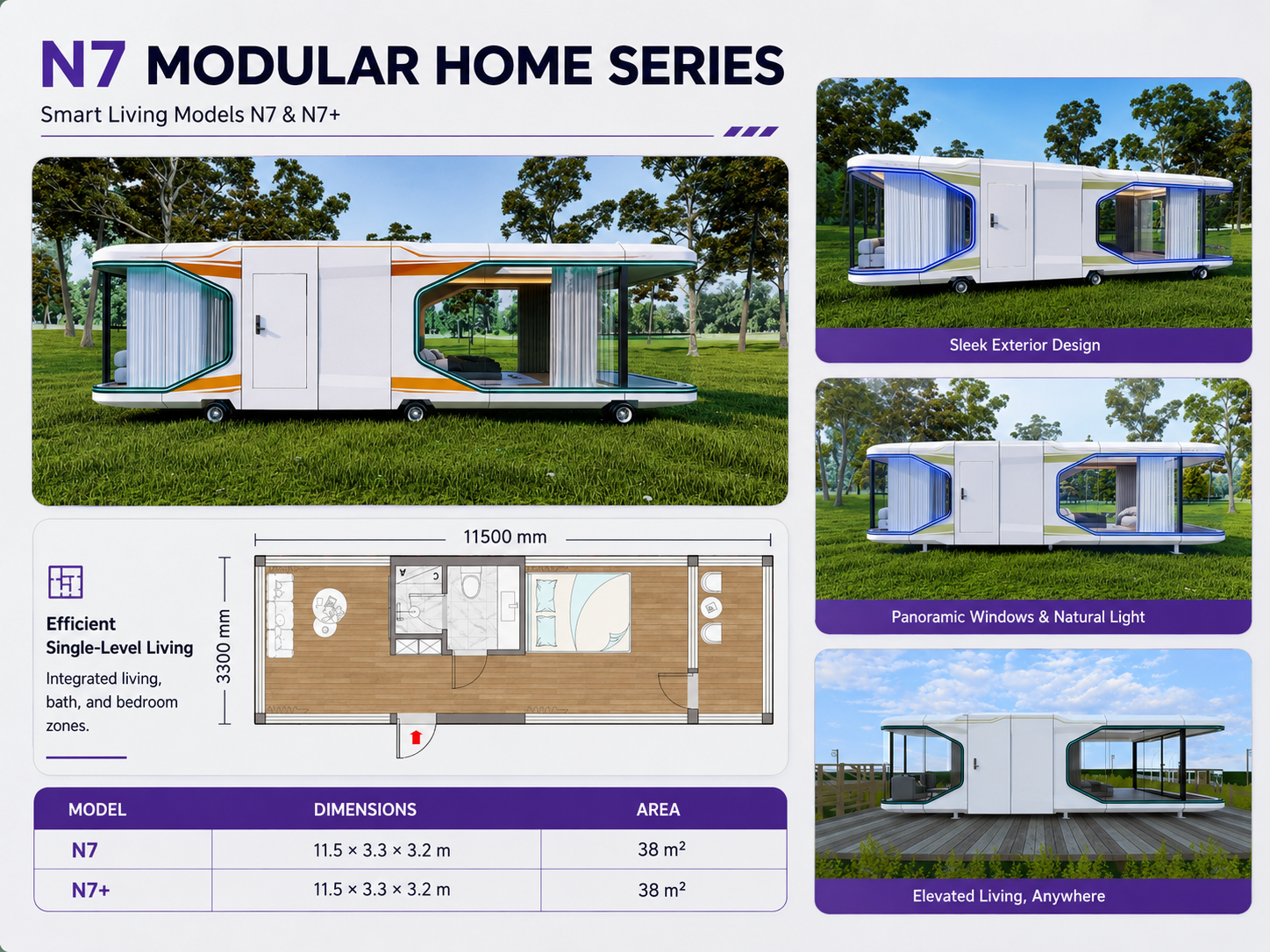 N7 MODULAR HOME SERIES

Smart Living Models N7 & N7+

11500 mm

3300 mm

Efficient Single-Level Living

Integrated living, bath, and bedroom zones.

| MODEL | DIMENSIONS | AREA |
|---|---|---|
| N7 | 11.5 × 3.3 × 3.2 m | 38 m² |
| N7+ | 11.5 × 3.3 × 3.2 m | 38 m² |

Sleek Exterior Design

Panoramic Windows & Natural Light

Elevated Living, Anywhere